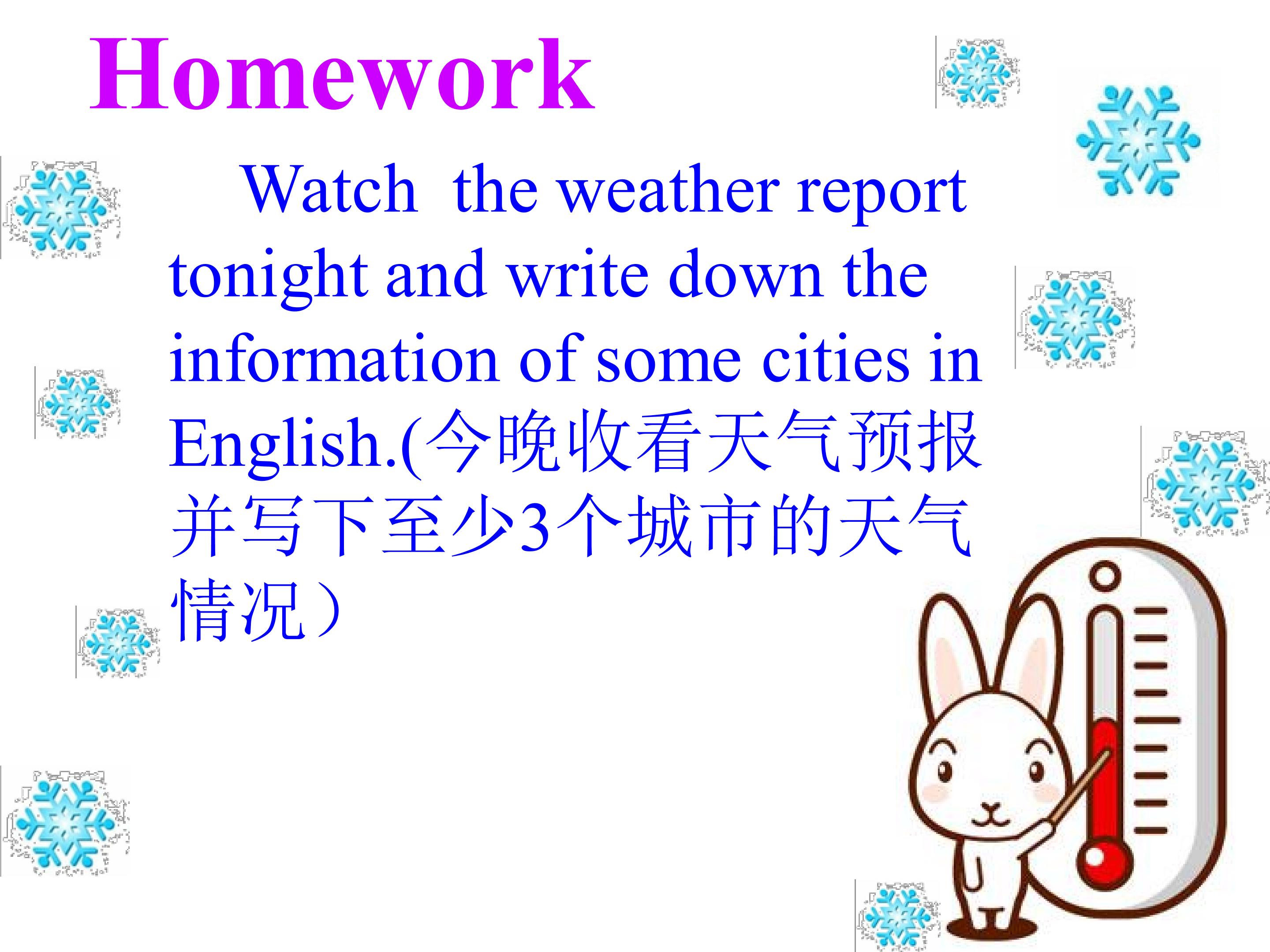 Homework

Watch the weather report tonight and write down the information of some cities in English.(今晚收看天气预报并写下至少3个城市的天气情况）